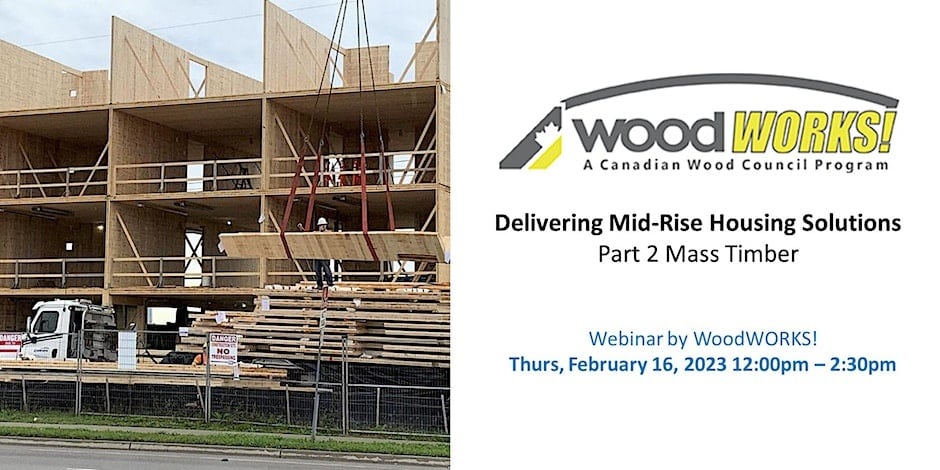 DANGER
NO TRESPASSING

woodWORKS!
A Canadian Wood Council Program

Delivering Mid-Rise Housing Solutions
Part 2 Mass Timber

Webinar by WoodWORKS!
Thurs, February 16, 2023 12:00pm – 2:30pm